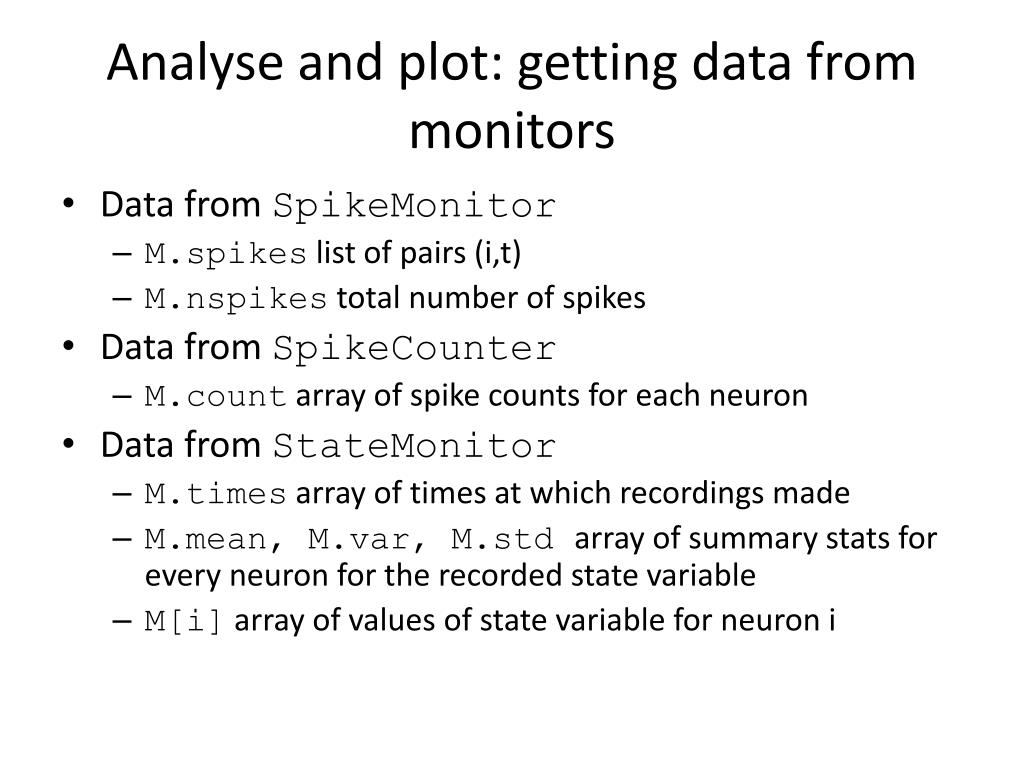 Analyse and plot: getting data from monitors

• Data from SpikeMonitor
– M.spikes list of pairs (i,t)
– M.nspikes total number of spikes
• Data from SpikeCounter
– M.count array of spike counts for each neuron
• Data from StateMonitor
– M.times array of times at which recordings made
– M.mean, M.var, M.std array of summary stats for every neuron for the recorded state variable
– M[i] array of values of state variable for neuron i